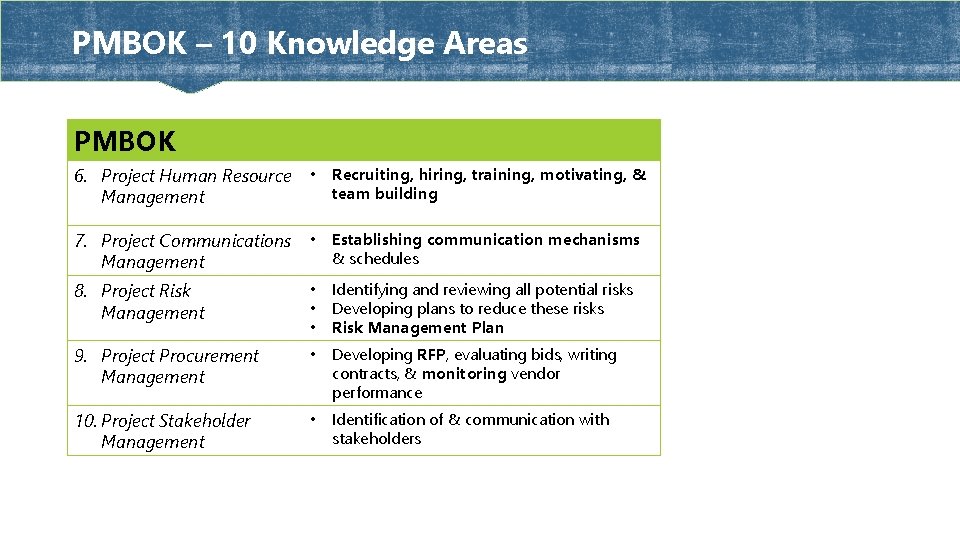 PMBOK – 10 Knowledge Areas

| PMBOK | |
|---|---|
| 6. Project Human Resource Management | • Recruiting, hiring, training, motivating, & team building |
| 7. Project Communications Management | • Establishing communication mechanisms & schedules |
| 8. Project Risk Management | • Identifying and reviewing all potential risks • Developing plans to reduce these risks • Risk Management Plan |
| 9. Project Procurement Management | • Developing RFP, evaluating bids, writing contracts, & monitoring vendor performance |
| 10. Project Stakeholder Management | • Identification of & communication with stakeholders |